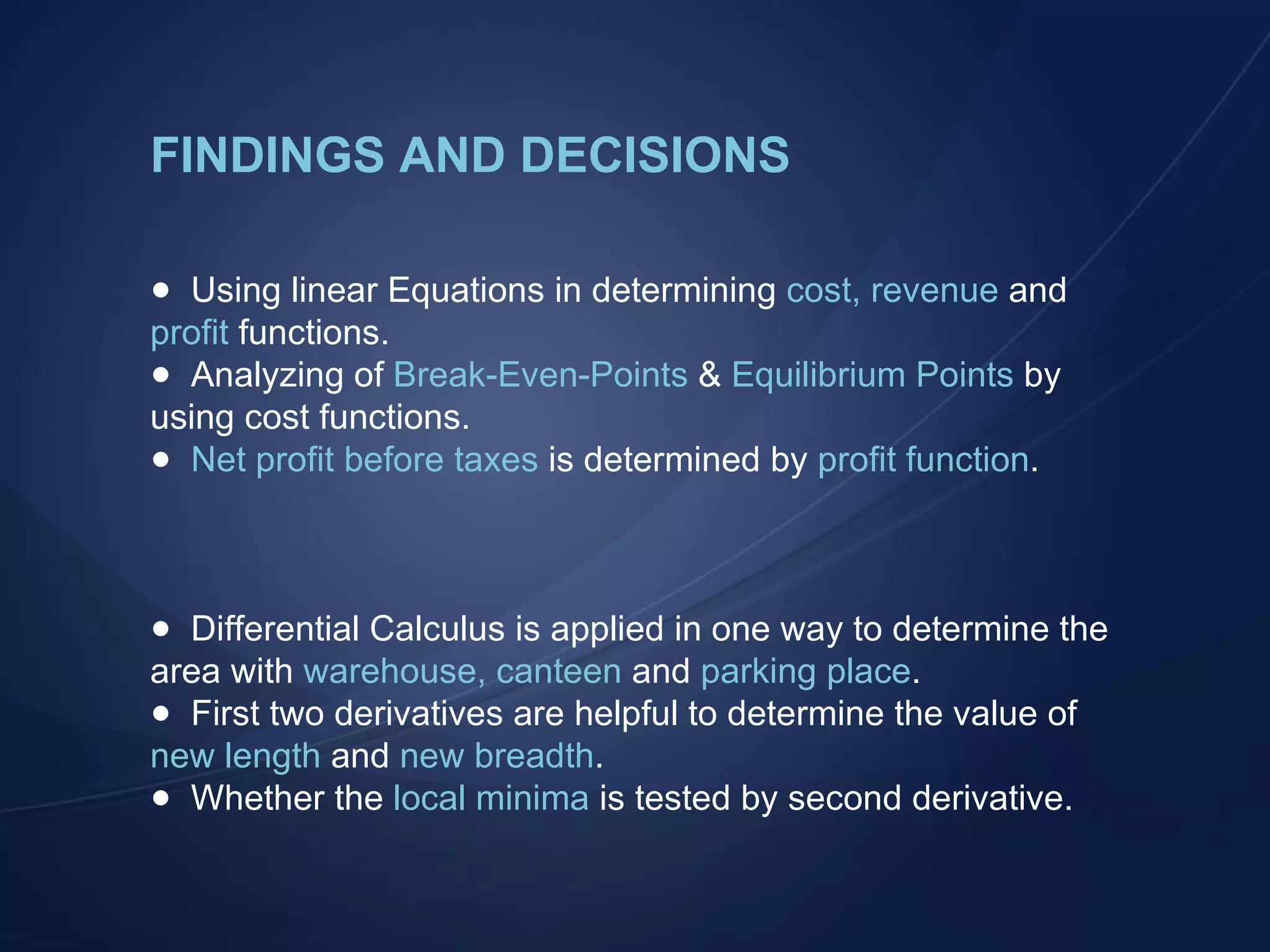 FINDINGS AND DECISIONS

● Using linear Equations in determining cost, revenue and profit functions.
● Analyzing of Break-Even-Points & Equilibrium Points by using cost functions.
● Net profit before taxes is determined by profit function.

● Differential Calculus is applied in one way to determine the area with warehouse, canteen and parking place.
● First two derivatives are helpful to determine the value of new length and new breadth.
● Whether the local minima is tested by second derivative.